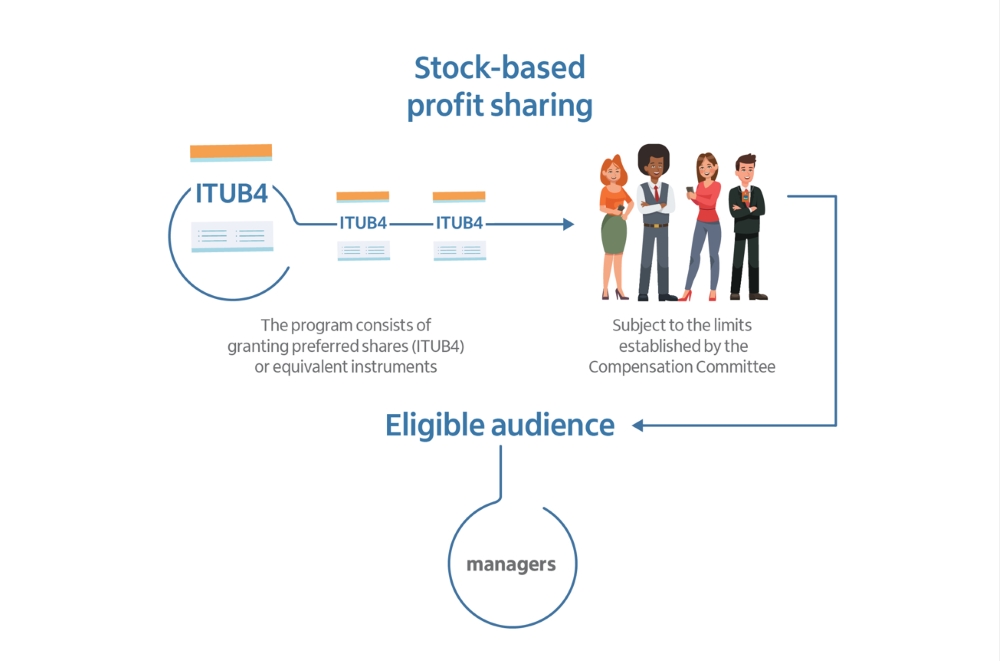 Stock-based profit sharing

ITUB4

ITUB4

ITUB4

The program consists of granting preferred shares (ITUB4) or equivalent instruments

Subject to the limits established by the Compensation Committee

Eligible audience

managers